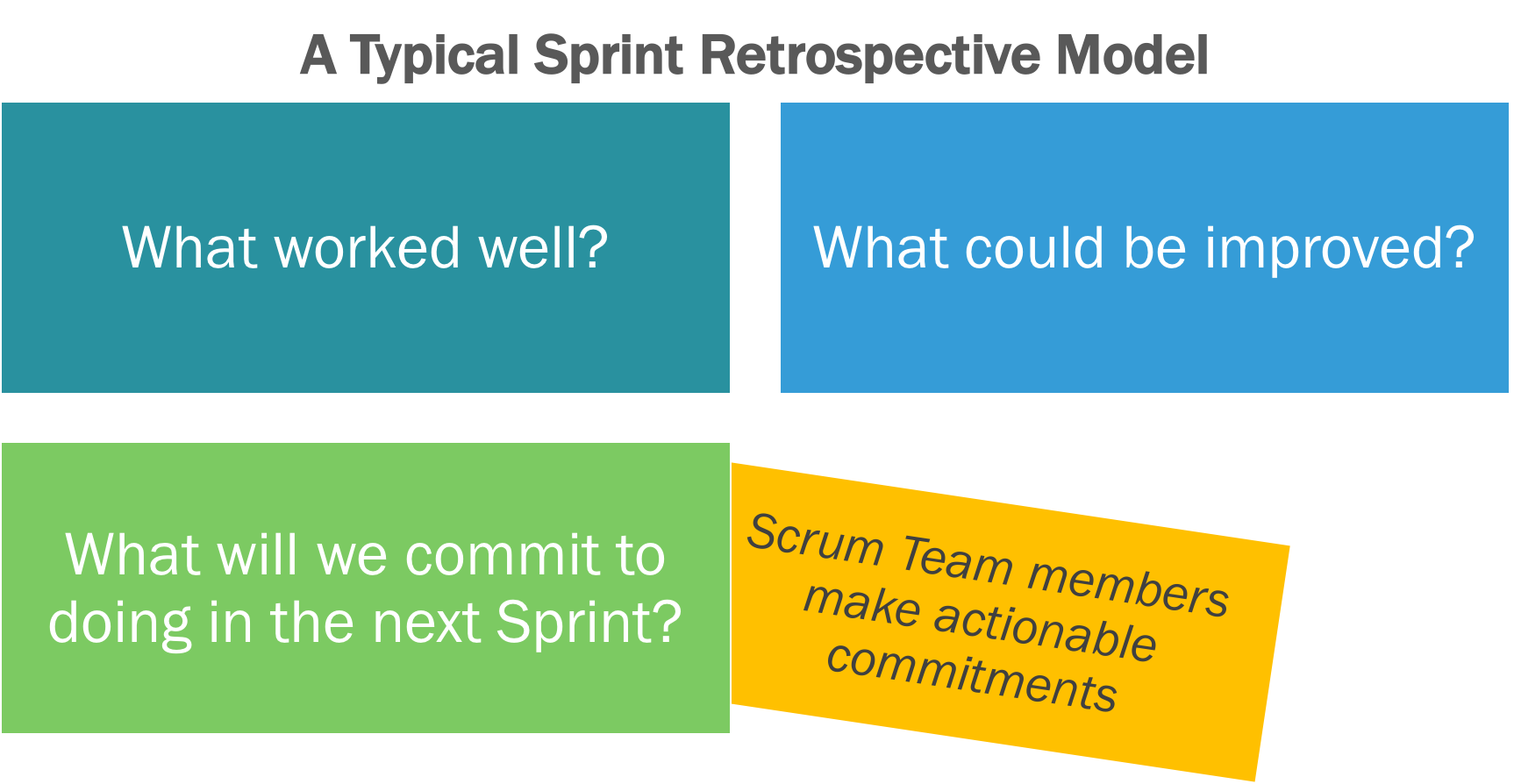 A Typical Sprint Retrospective Model

What worked well?

What could be improved?

What will we commit to doing in the next Sprint?

Scrum Team members make actionable commitments